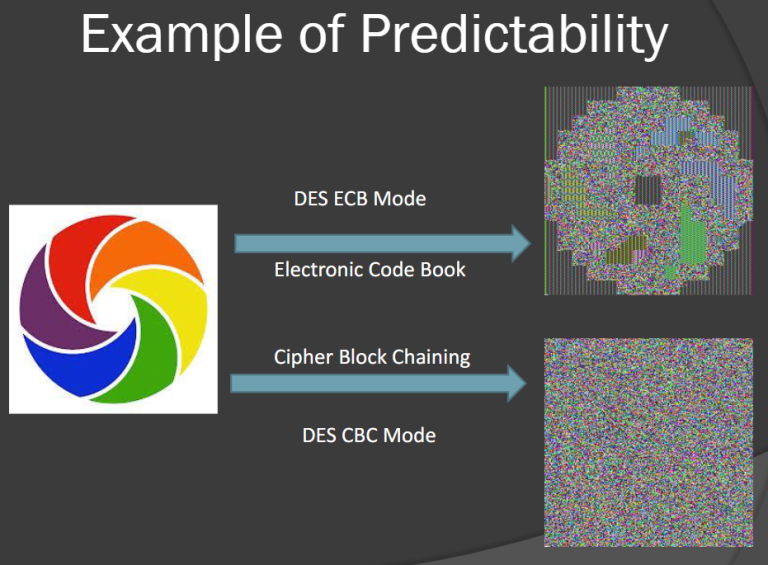 Example of Predictability

DES ECB Mode

Electronic Code Book

Cipher Block Chaining

DES CBC Mode